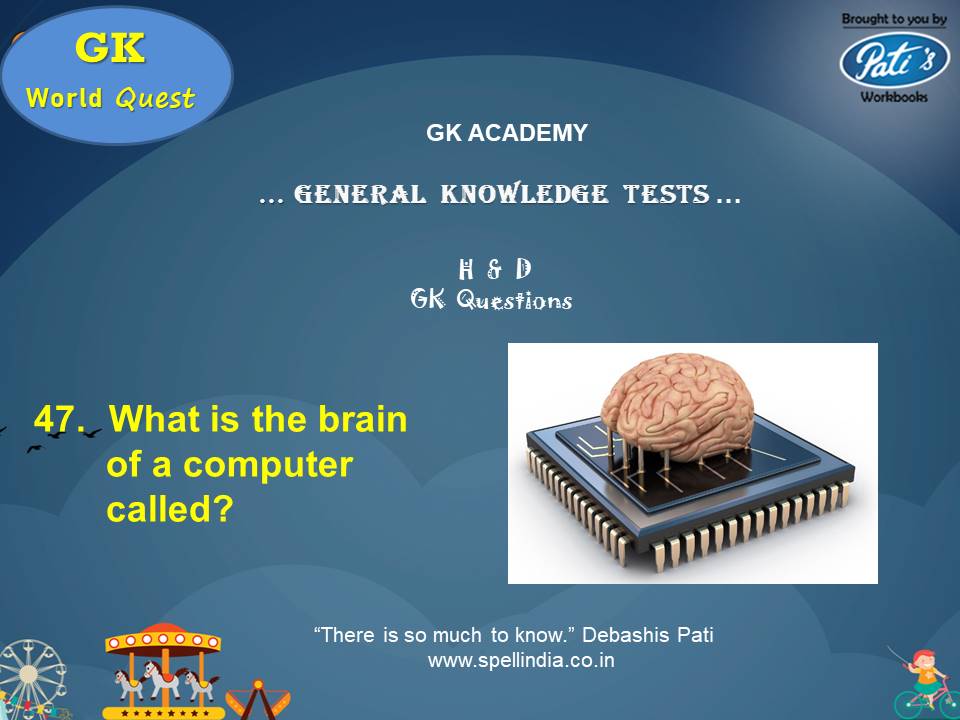 GK
World Quest

Brought to you by
Pati's
Workbooks

GK ACADEMY

... GENERAL KNOWLEDGE TESTS ...

H & D
GK Questions

47. What is the brain of a computer called?

"There is so much to know." Debashis Pati
www.spellindia.co.in